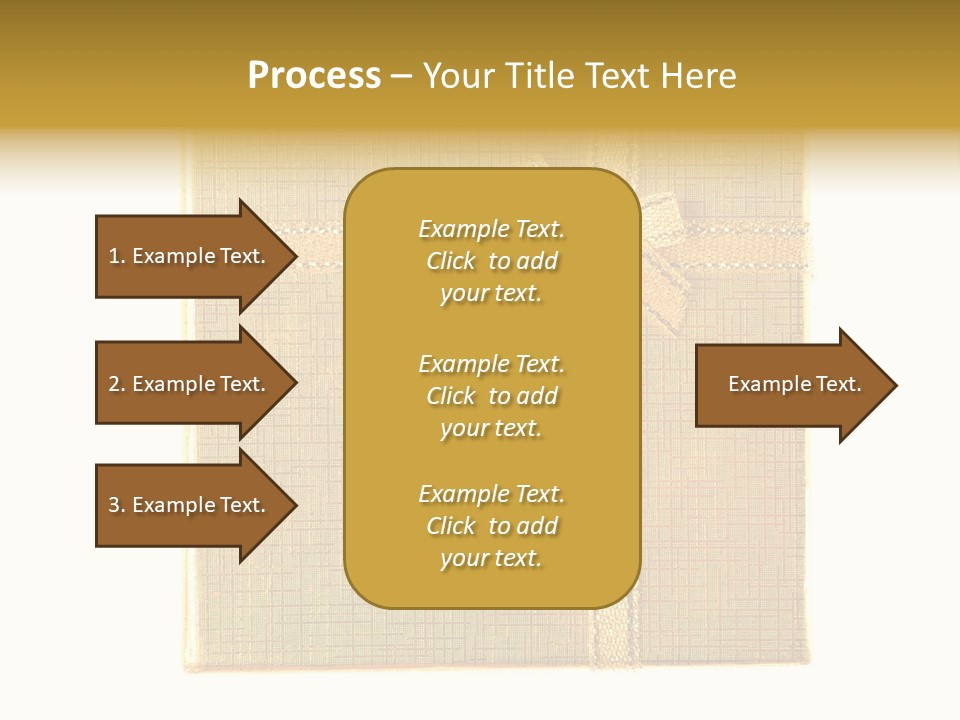 Process – Your Title Text Here

1. Example Text.

2. Example Text.

3. Example Text.

Example Text. Click to add your text.

Example Text. Click to add your text.

Example Text. Click to add your text.

Example Text.